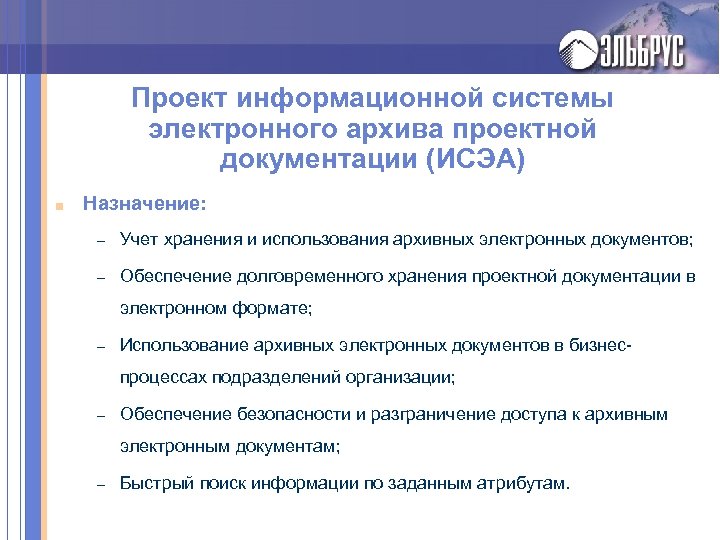 ЭЛЬБРУС

Проект информационной системы электронного архива проектной документации (ИСЭА)

Назначение:

– Учет хранения и использования архивных электронных документов;

– Обеспечение долговременного хранения проектной документации в электронном формате;

– Использование архивных электронных документов в бизнес-процессах подразделений организации;

– Обеспечение безопасности и разграничение доступа к архивным электронным документам;

– Быстрый поиск информации по заданным атрибутам.